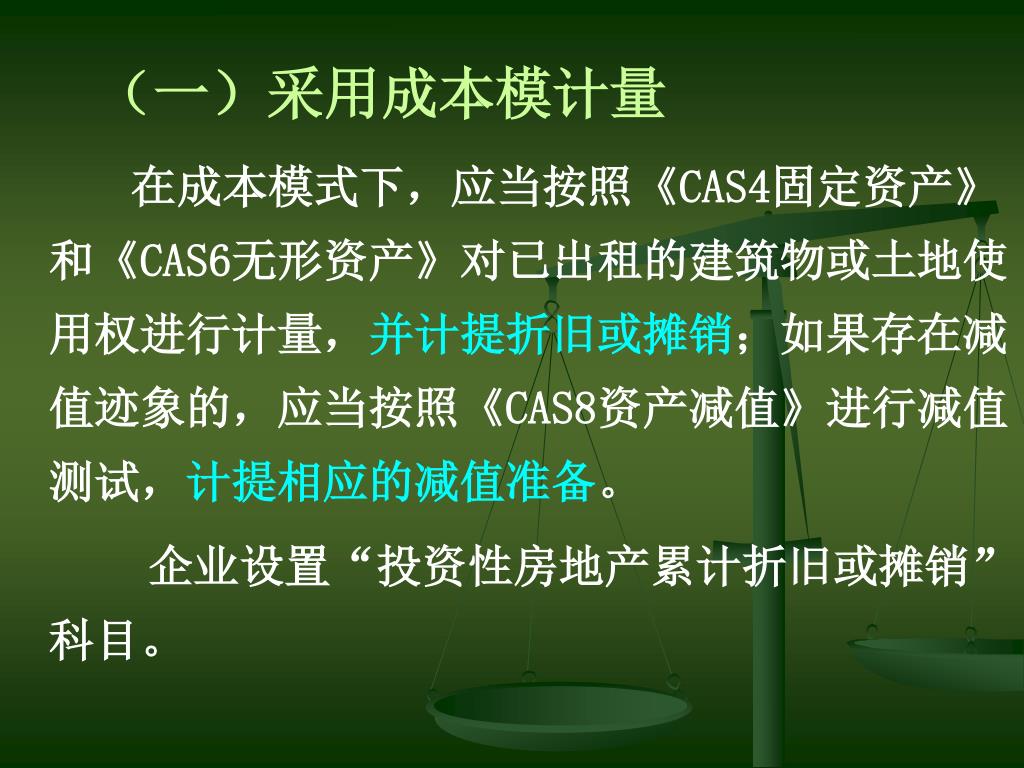 （一）采用成本模计量

在成本模式下，应当按照《CAS4固定资产》和《CAS6无形资产》对已出租的建筑物或土地使用权进行计量，并计提折旧或摊销；如果存在减值迹象的，应当按照《CAS8资产减值》进行减值测试，计提相应的减值准备。

企业设置“投资性房地产累计折旧或摊销”科目。